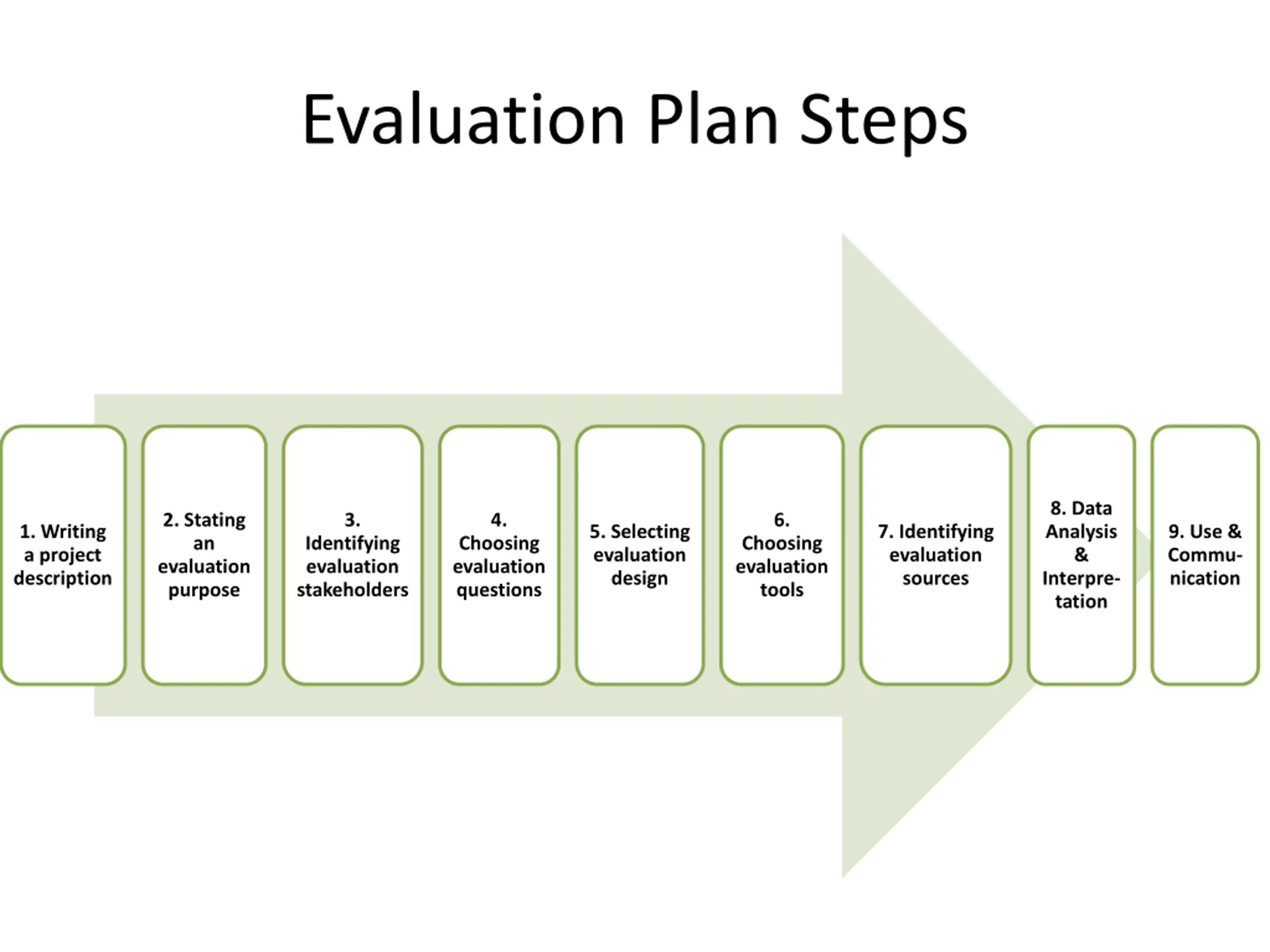 Evaluation Plan Steps

1. Writing a project description

2. Stating an evaluation purpose

3. Identifying evaluation stakeholders

4. Choosing evaluation questions

5. Selecting evaluation design

6. Choosing evaluation tools

7. Identifying evaluation sources

8. Data Analysis & Interpretation

9. Use & Communication